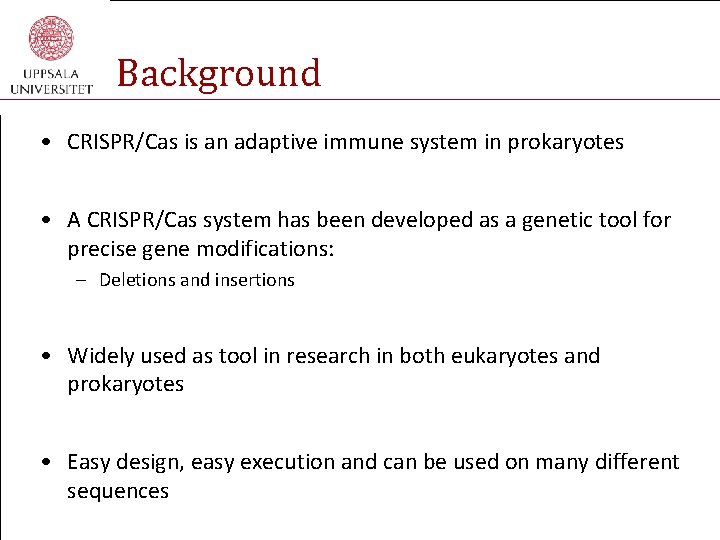 UPPSALA UNIVERSITET

Background

• CRISPR/Cas is an adaptive immune system in prokaryotes

• A CRISPR/Cas system has been developed as a genetic tool for precise gene modifications:
– Deletions and insertions

• Widely used as tool in research in both eukaryotes and prokaryotes

• Easy design, easy execution and can be used on many different sequences